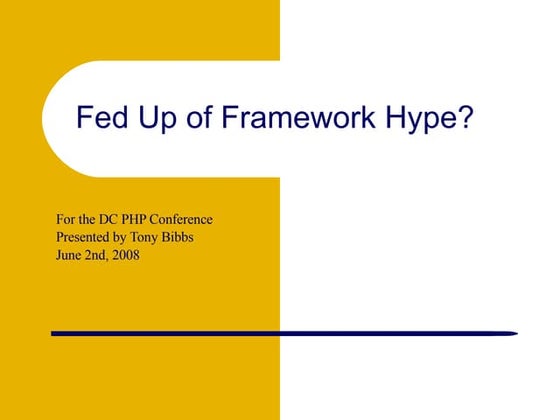 Fed Up of Framework Hype?

For the DC PHP Conference
Presented by Tony Bibbs
June 2nd, 2008